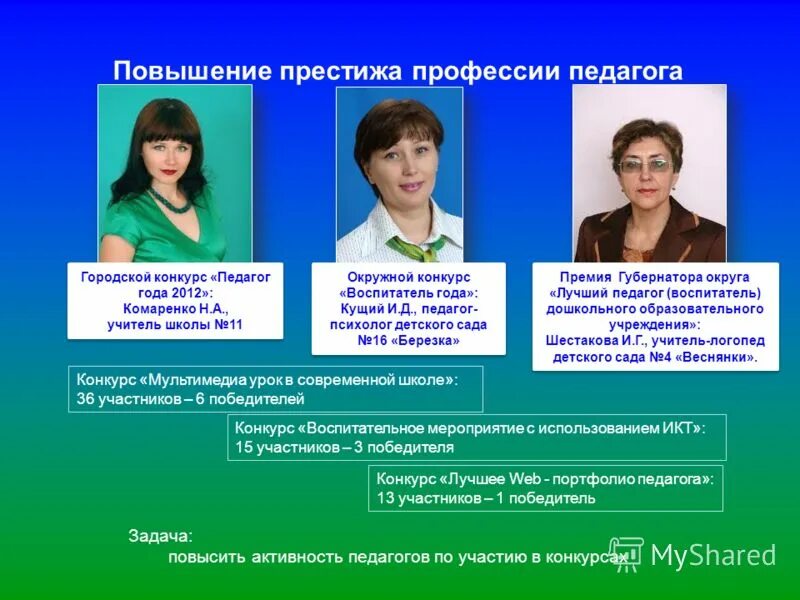 Повышение престижа профессии педагога

Городской конкурс «Педагог года 2012»: Комаренко Н.А., учитель школы №11

Окружной конкурс «Воспитатель года»: Кущий И.Д., педагог-психолог детского сада №16 «Березка»

Премия Губернатора округа «Лучший педагог (воспитатель) дошкольного образовательного учреждения»: Шестакова И.Г., учитель-логопед детского сада №4 «Веснянки».

Конкурс «Мультимедиа урок в современной школе»: 36 участников – 6 победителей

Конкурс «Воспитательное мероприятие с использованием ИКТ»: 15 участников – 3 победителя

Конкурс «Лучшее Web - портфолио педагога»: 13 участников – 1 победитель

Задача:
повысить активность педагогов по участию в конкурсах

MyShared